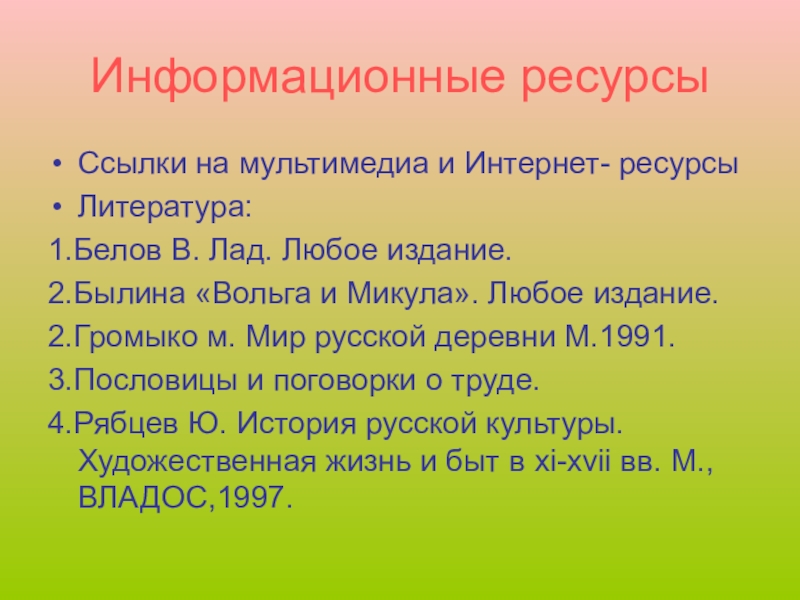 Информационные ресурсы

• Ссылки на мультимедиа и Интернет- ресурсы
• Литература:

1.Белов В. Лад. Любое издание.
2.Былина «Вольга и Микула». Любое издание.
2.Громыко м. Мир русской деревни М.1991.
3.Пословицы и поговорки о труде.
4.Рябцев Ю. История русской культуры. Художественная жизнь и быт в xi-xvii вв. М., ВЛАДОС,1997.